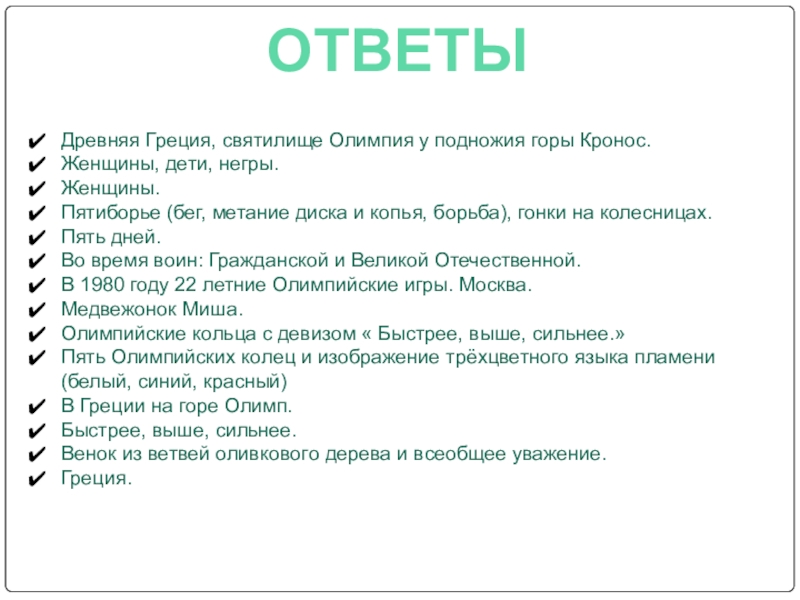 ОТВЕТЫ

✔ Древняя Греция, святилище Олимпия у подножия горы Кронос.
✔ Женщины, дети, негры.
✔ Женщины.
✔ Пятиборье (бег, метание диска и копья, борьба), гонки на колесницах.
✔ Пять дней.
✔ Во время воин: Гражданской и Великой Отечественной.
✔ В 1980 году 22 летние Олимпийские игры. Москва.
✔ Медвежонок Миша.
✔ Олимпийские кольца с девизом « Быстрее, выше, сильнее.»
✔ Пять Олимпийских колец и изображение трёхцветного языка пламени (белый, синий, красный)
✔ В Греции на горе Олимп.
✔ Быстрее, выше, сильнее.
✔ Венок из ветвей оливкового дерева и всеобщее уважение.
✔ Греция.